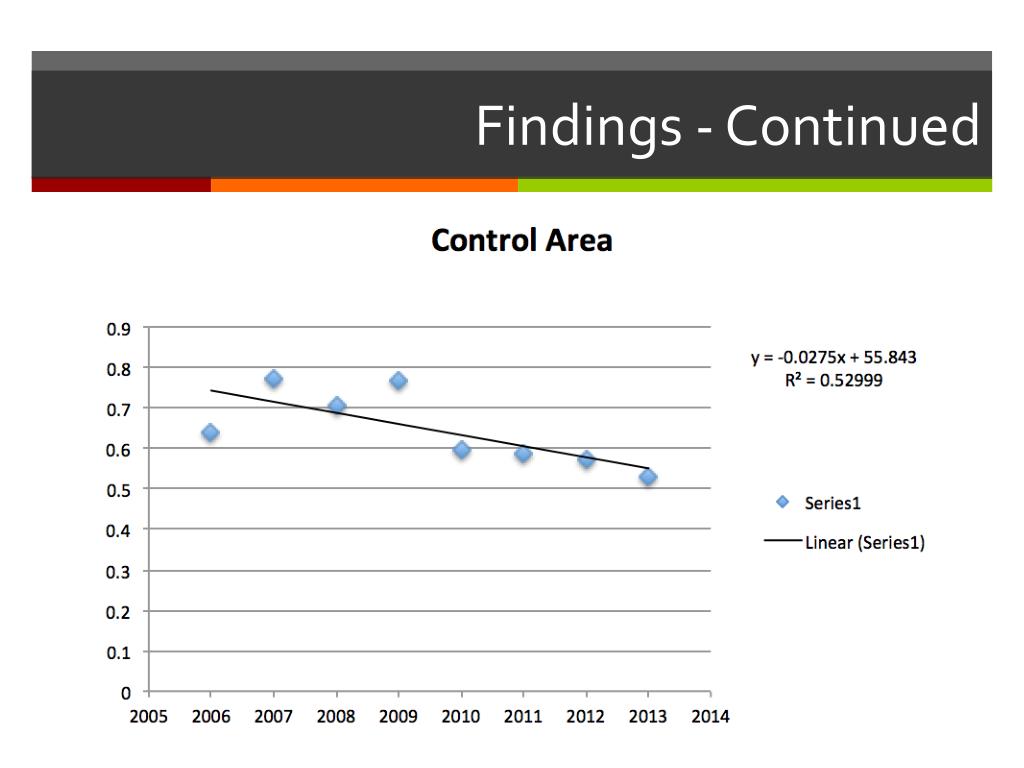 Findings - Continued

Control Area

0.9
0.8
0.7
0.6
0.5
0.4
0.3
0.2
0.1
0

2005 2006 2007 2008 2009 2010 2011 2012 2013 2014

$y = -0.0275x + 55.843$
$R^2 = 0.52999$

Series1

Linear (Series1)